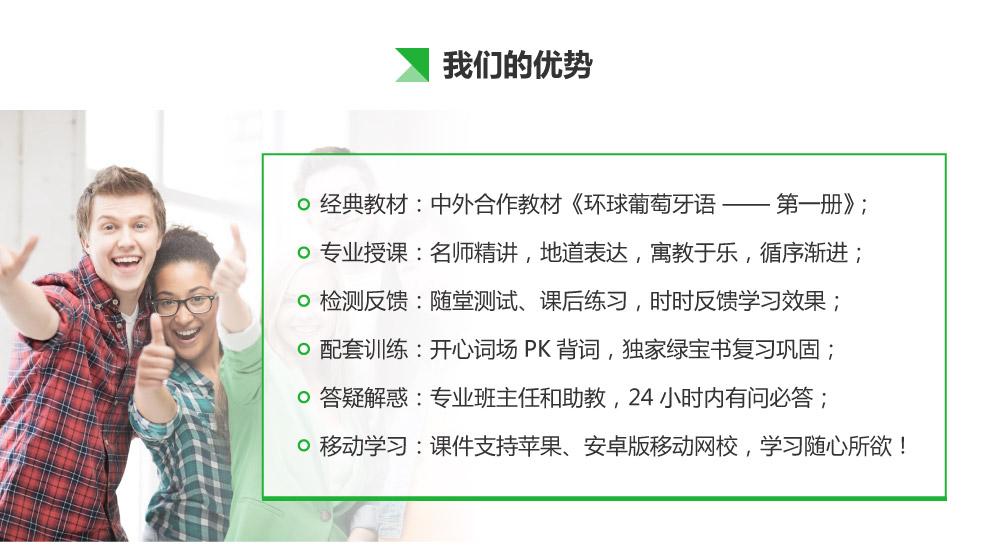 我们的优势

经典教材：中外合作教材《环球葡萄牙语 —— 第一册》；

专业授课：名师精讲，地道表达，寓教于乐，循序渐进；

检测反馈：随堂测试、课后练习，时时反馈学习效果；

配套训练：开心词场 PK 背词，独家绿宝书复习巩固；

答疑解惑：专业班主任和助教，24 小时内有问必答；

移动学习：课件支持苹果、安卓版移动网校，学习随心所欲！